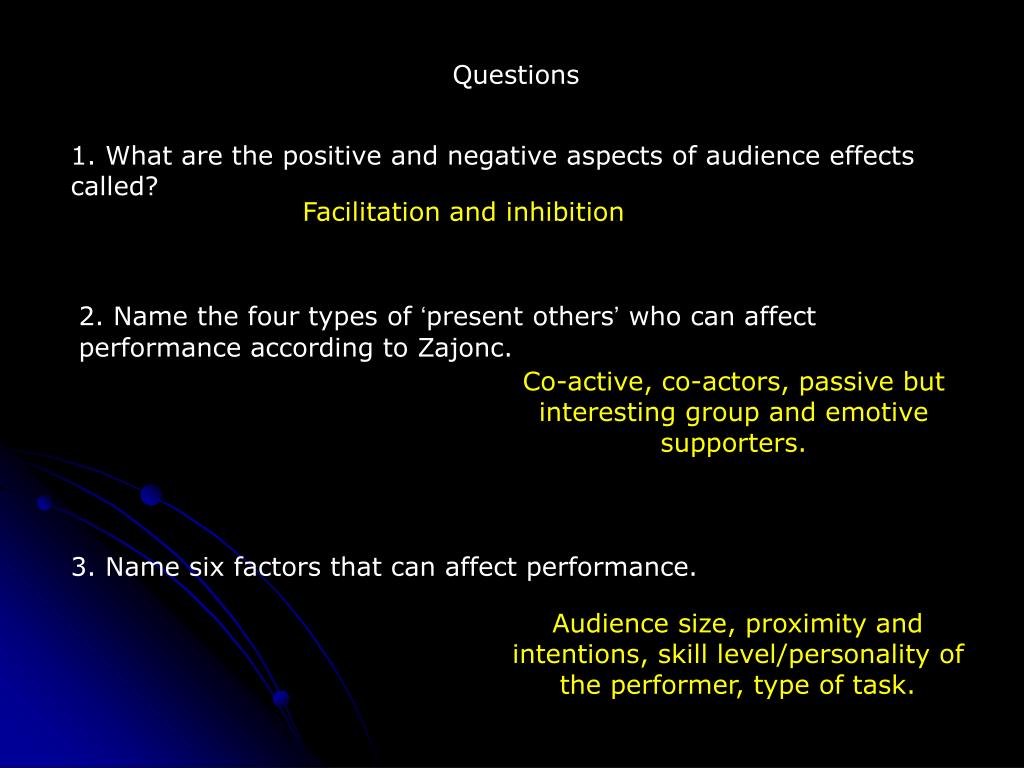 Questions

1. What are the positive and negative aspects of audience effects called?

Facilitation and inhibition

2. Name the four types of ‘present others’ who can affect performance according to Zajonc.

Co-active, co-actors, passive but interesting group and emotive supporters.

3. Name six factors that can affect performance.

Audience size, proximity and intentions, skill level/personality of the performer, type of task.